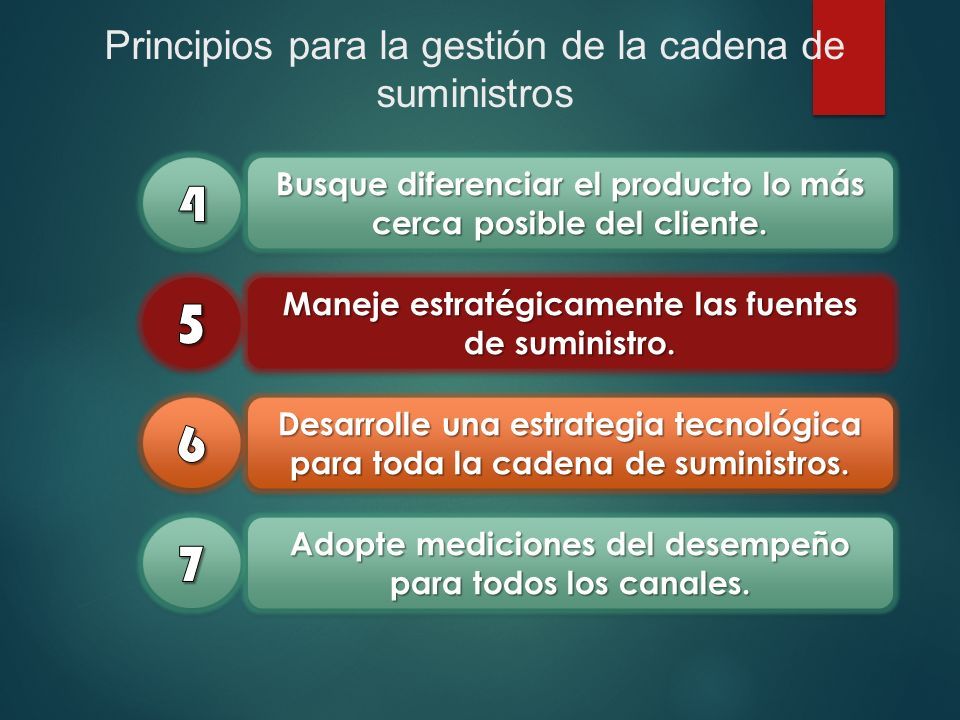 Principios para la gestión de la cadena de suministros

4
Busque diferenciar el producto lo más cerca posible del cliente.

5
Maneje estratégicamente las fuentes de suministro.

6
Desarrolle una estrategia tecnológica para toda la cadena de suministros.

7
Adopte mediciones del desempeño para todos los canales.